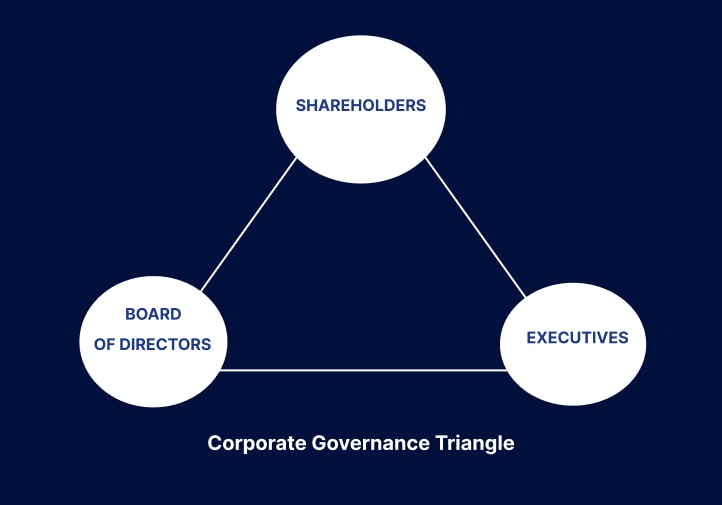 SHAREHOLDERS

BOARD OF DIRECTORS

EXECUTIVES

Corporate Governance Triangle